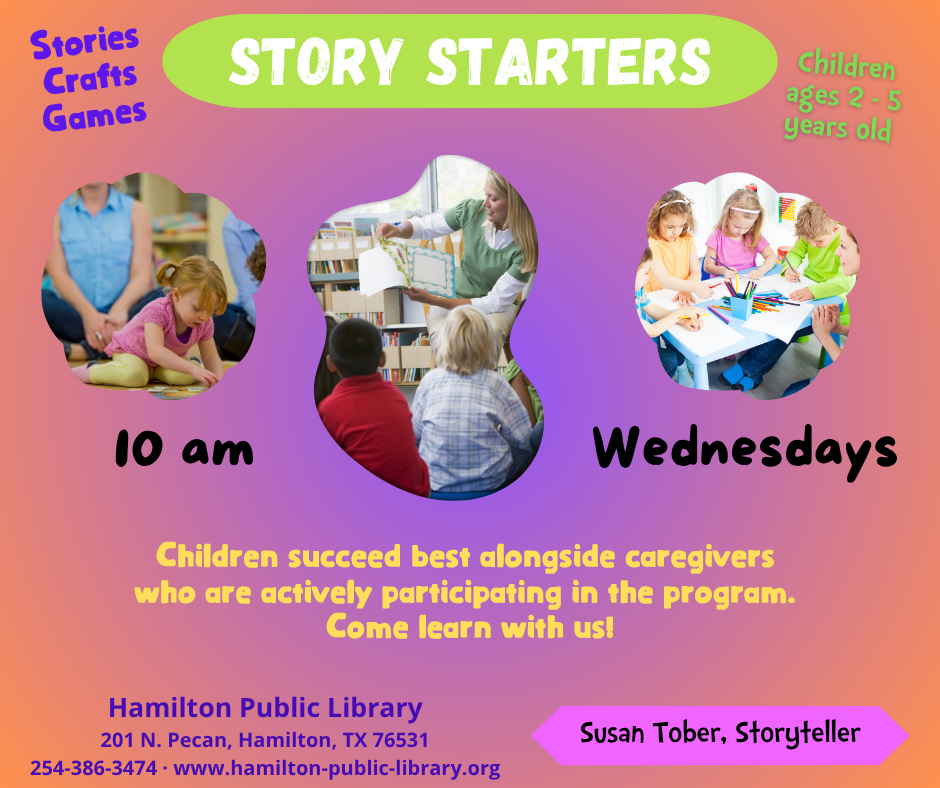 Stories
Crafts
Games

STORY STARTERS

Children
ages 2 - 5
years old

10 am

Wednesdays

Children succeed best alongside caregivers who are actively participating in the program. Come learn with us!

Hamilton Public Library
201 N. Pecan, Hamilton, TX 76531
254-386-3474 · www.hamilton-public-library.org

Susan Tober, Storyteller